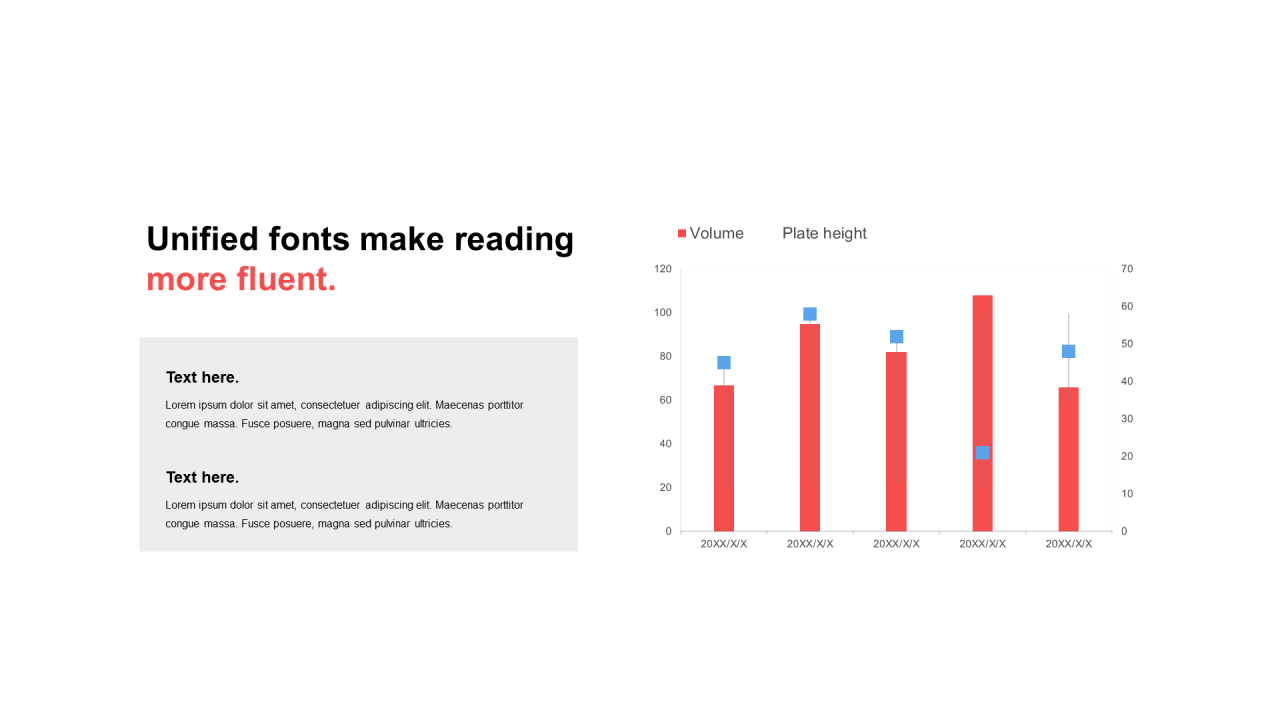 Unified fonts make reading more fluent.

Text here.

Lorem ipsum dolor sit amet, consectetuer adipiscing elit. Maecenas porttitor congue massa. Fusce posuere, magna sed pulvinar ultricies.

Text here.

Lorem ipsum dolor sit amet, consectetuer adipiscing elit. Maecenas porttitor congue massa. Fusce posuere, magna sed pulvinar ultricies.

Volume Plate height

120
100
80
60
40
20
0

70
60
50
40
30
20
10
0

20XX/X/X 20XX/X/X 20XX/X/X 20XX/X/X 20XX/X/X